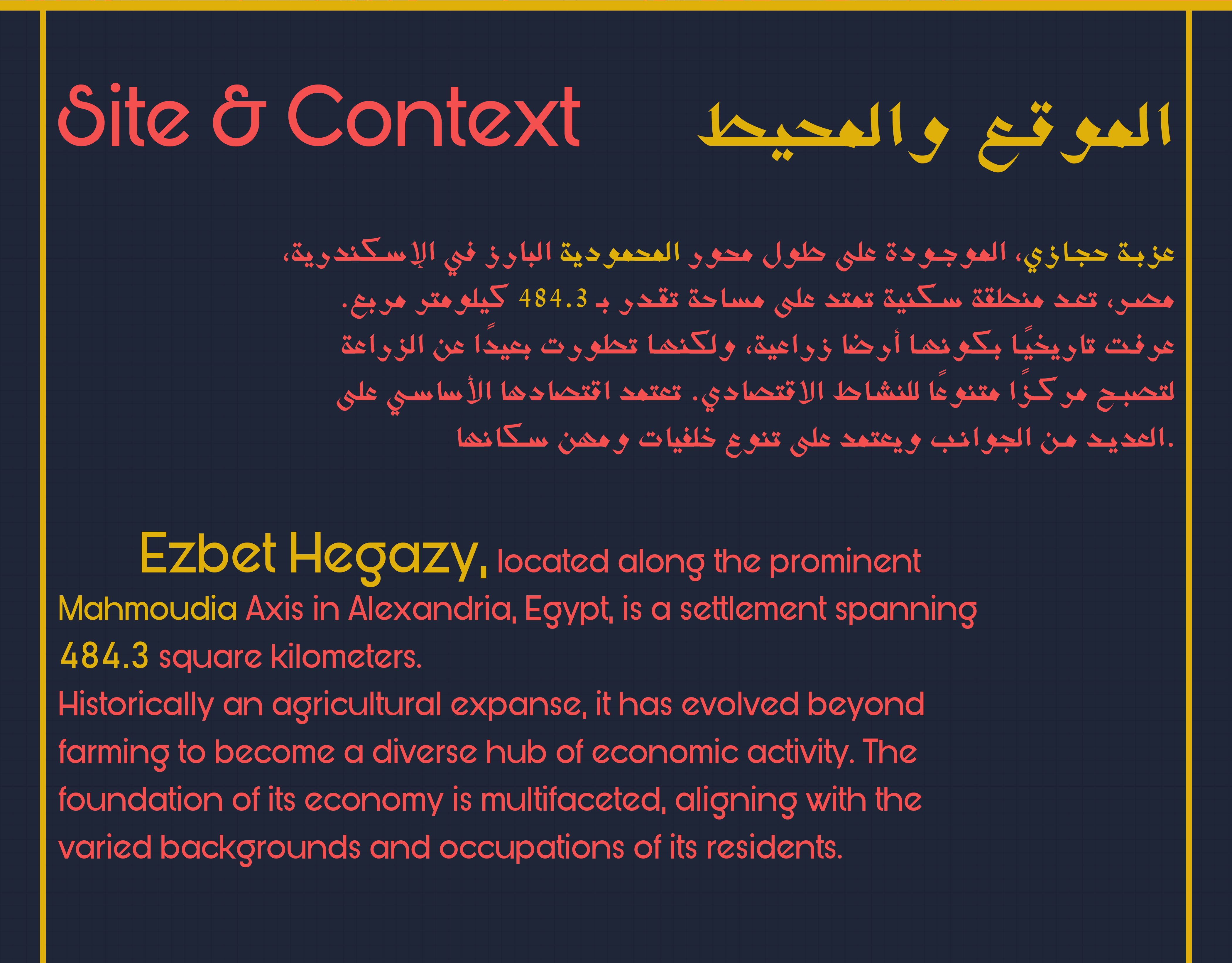 Site & Context

الموقع والمحيط

عزبة حجازي، الموجودة على طول محور المحمودية البارز في الإسكندرية، مصر، تعد منطقة سكنية تمتد على مساحة تقدر بـ 484.3 كيلومتر مربع. عرفت تاريخيًا بكونها أرضا زراعية، ولكنها تطورت بعيدًا عن الزراعة لتصبح مركزًا متنوعًا للنشاط الاقتصادي. تعتمد اقتصادها الأساسي على العديد من الجوانب ويعتمد على تنوع خلفيات ومهن سكانها.

Ezbet Hegazy, located along the prominent Mahmoudia Axis in Alexandria, Egypt, is a settlement spanning 484.3 square kilometers.
Historically an agricultural expanse, it has evolved beyond farming to become a diverse hub of economic activity. The foundation of its economy is multifaceted, aligning with the varied backgrounds and occupations of its residents.